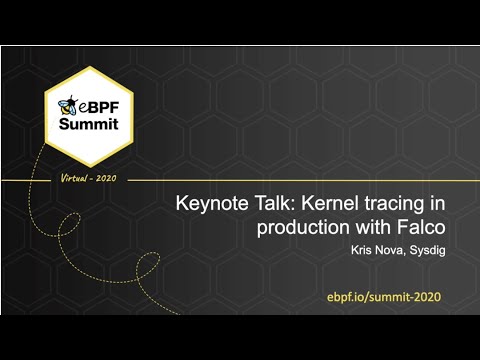 eBPF Summit

Virtual - 2020

Keynote Talk: Kernel tracing in production with Falco

Kris Nova, Sysdig

ebpf.io/summit-2020